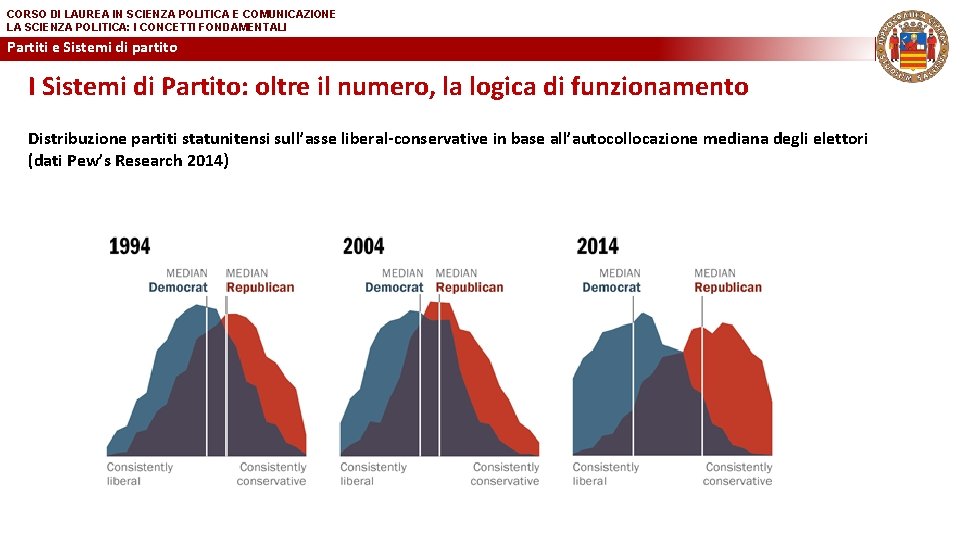 CORSO DI LAUREA IN SCIENZA POLITICA E COMUNICAZIONE
LA SCIENZA POLITICA: I CONCETTI FONDAMENTALI

Partiti e Sistemi di partito

I Sistemi di Partito: oltre il numero, la logica di funzionamento

Distribuzione partiti statunitensi sull'asse liberal-conservative in base all'autocollocazione mediana degli elettori (dati Pew's Research 2014)

1994

MEDIAN Democrat

MEDIAN Republican

Consistently liberal

Consistently conservative

2004

MEDIAN Democrat

MEDIAN Republican

Consistently liberal

Consistently conservative

2014

MEDIAN Democrat

MEDIAN Republican

Consistently liberal

Consistently conservative